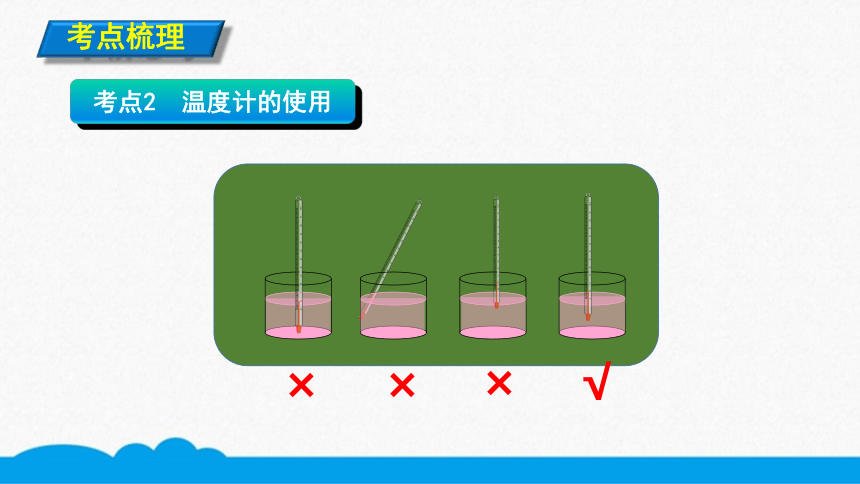 考点梳理

考点2 温度计的使用

× × × √